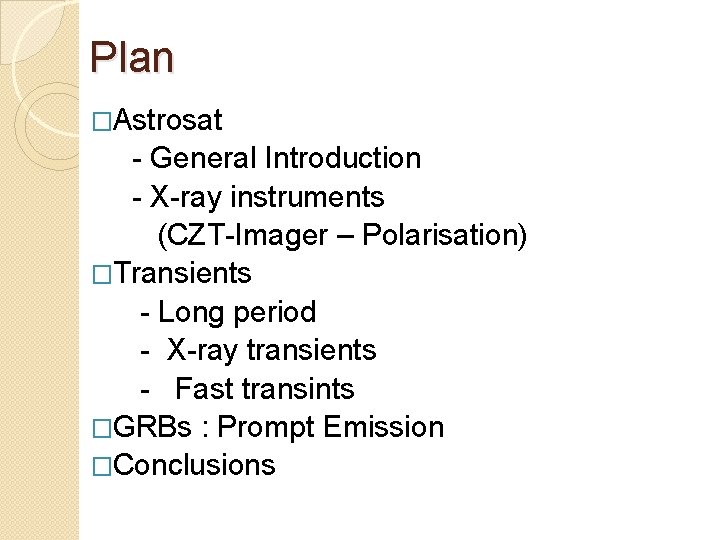 Plan

□Astrosat
- General Introduction
- X-ray instruments
(CZT-Imager – Polarisation)
□Transients
- Long period
- X-ray transients
- Fast transints
□GRBs : Prompt Emission
□Conclusions